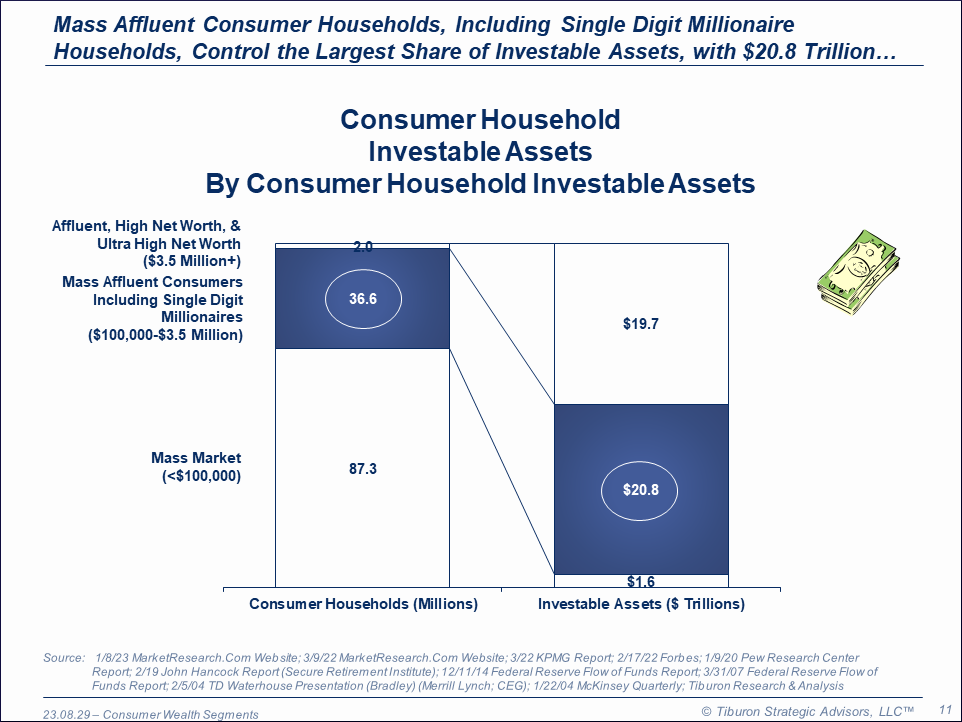 Mass Affluent Consumer Households, Including Single Digit Millionaire Households, Control the Largest Share of Investable Assets, with $20.8 Trillion…

Consumer Household
Investable Assets
By Consumer Household Investable Assets

Affluent, High Net Worth, & Ultra High Net Worth ($3.5 Million+)

Mass Affluent Consumers Including Single Digit Millionaires ($100,000-$3.5 Million)

Mass Market (<$100,000)

2.0

36.6

87.3

$19.7

$20.8

$1.6

Consumer Households (Millions)

Investable Assets ($ Trillions)

Source: 1/8/23 MarketResearch.Com Website; 3/9/22 MarketResearch.Com Website; 3/22 KPMG Report; 2/17/22 Forbes; 1/9/20 Pew Research Center Report; 2/19 John Hancock Report (Secure Retirement Institute); 12/11/14 Federal Reserve Flow of Funds Report; 3/31/07 Federal Reserve Flow of Funds Report; 2/5/04 TD Waterhouse Presentation (Bradley) (Merrill Lynch; CEG); 1/22/04 McKinsey Quarterly; Tiburon Research & Analysis

23.08.29 – Consumer Wealth Segments

© Tiburon Strategic Advisors, LLC™

11